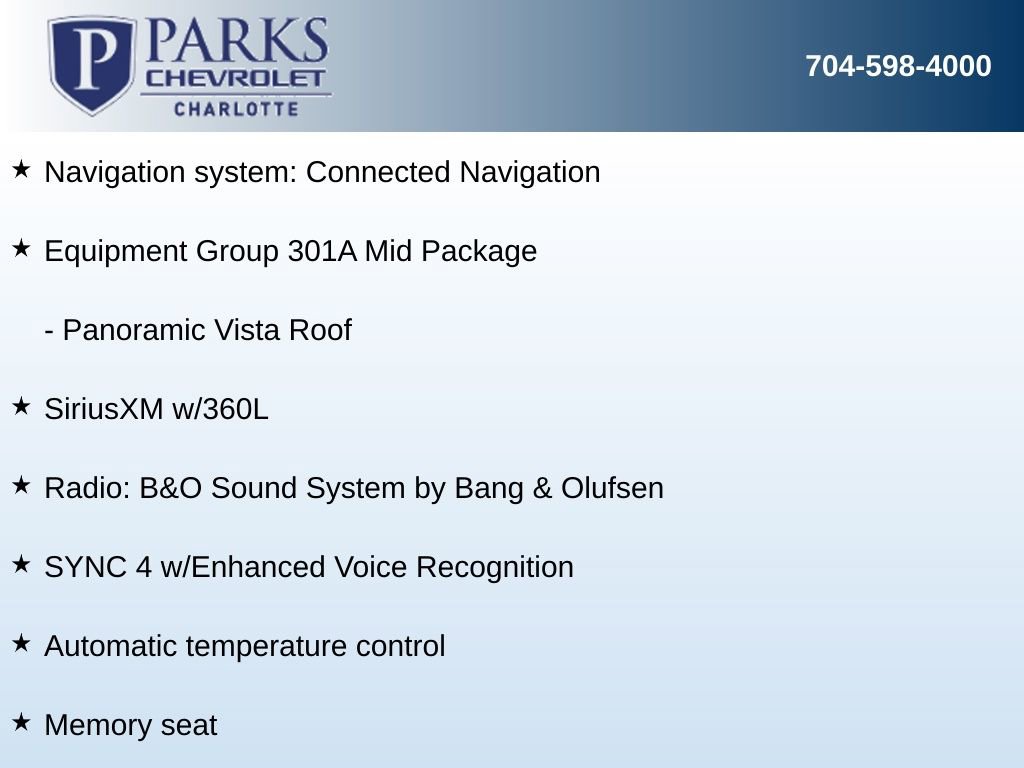 P PARKS CHEVROLET CHARLOTTE

704-598-4000

★ Navigation system: Connected Navigation

★ Equipment Group 301A Mid Package

- Panoramic Vista Roof

★ SiriusXM w/360L

★ Radio: B&O Sound System by Bang & Olufsen

★ SYNC 4 w/Enhanced Voice Recognition

★ Automatic temperature control

★ Memory seat